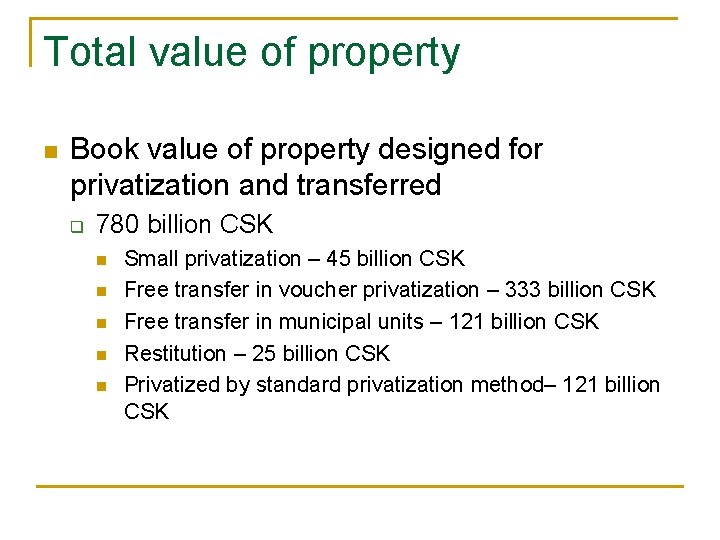 Total value of property

Book value of property designed for privatization and transferred

780 billion CSK

Small privatization – 45 billion CSK

Free transfer in voucher privatization – 333 billion CSK

Free transfer in municipal units – 121 billion CSK

Restitution – 25 billion CSK

Privatized by standard privatization method– 121 billion CSK